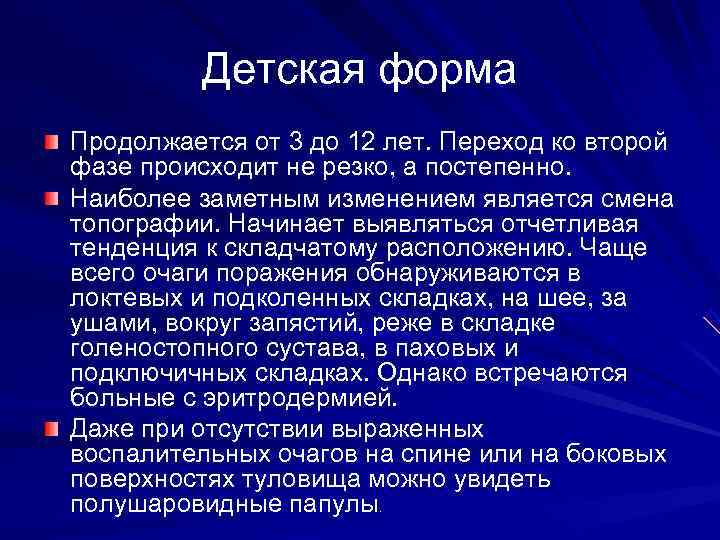 Детская форма

Продолжается от 3 до 12 лет. Переход ко второй фазе происходит не резко, а постепенно.

Наиболее заметным изменением является смена топографии. Начинает выявляться отчетливая тенденция к складчатому расположению. Чаще всего очаги поражения обнаруживаются в локтевых и подколенных складках, на шее, за ушами, вокруг запястий, реже в складке голеностопного сустава, в паховых и подключичных складках. Однако встречаются больные с эритродермией.

Даже при отсутствии выраженных воспалительных очагов на спине или на боковых поверхностях туловища можно увидеть полушаровидные папулы.